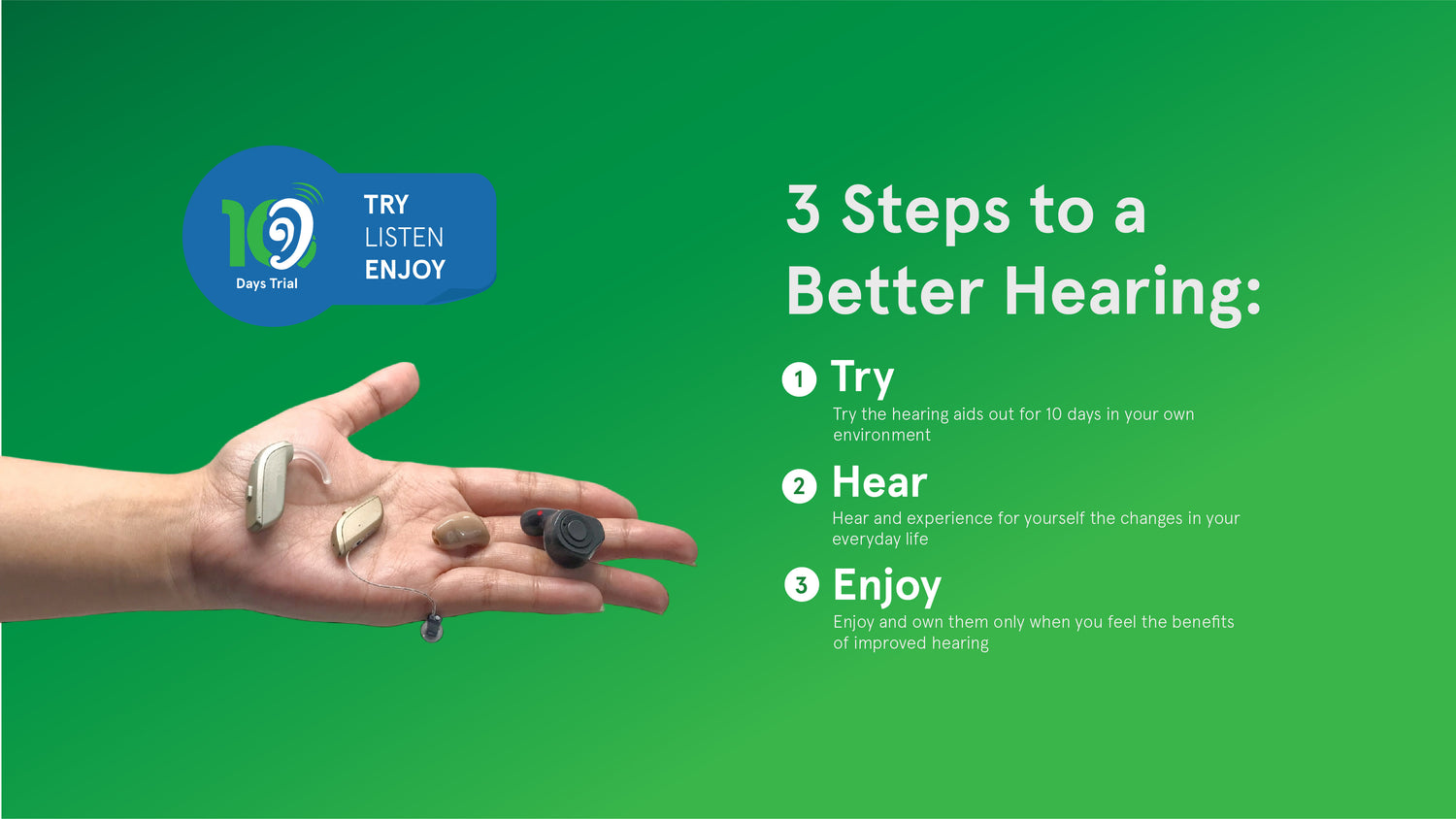 10 Days Trial

TRY
LISTEN
ENJOY

3 Steps to a Better Hearing:

1 Try
Try the hearing aids out for 10 days in your own environment

2 Hear
Hear and experience for yourself the changes in your everyday life

3 Enjoy
Enjoy and own them only when you feel the benefits of improved hearing